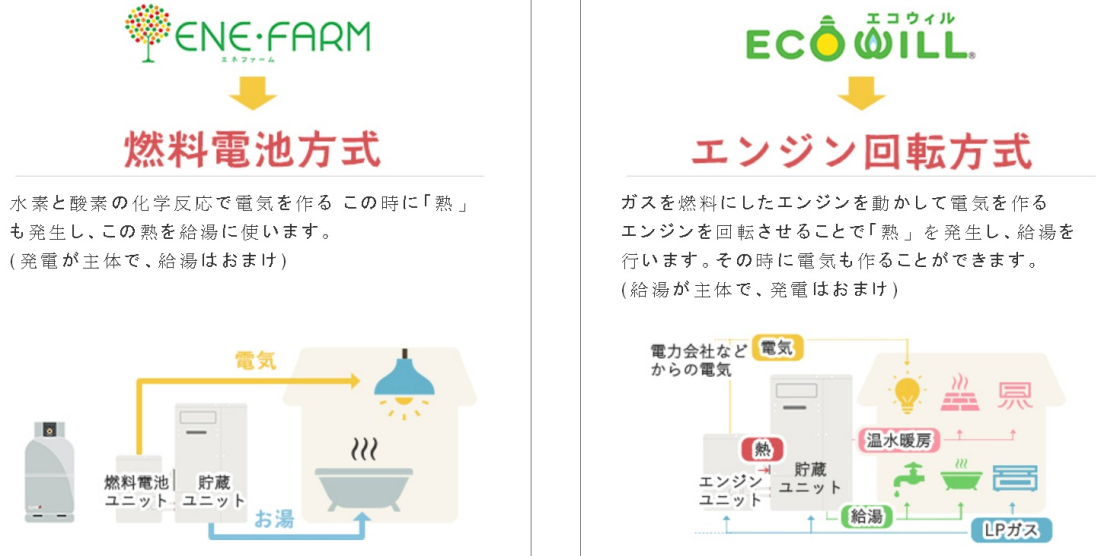 ENE・FARM
エネファーム

燃料電池方式

水素と酸素の化学反応で電気を作る この時に「熱」も発生し、この熱を給湯に使います。
(発電が主体で、給湯はおまけ)

電気

燃料電池ユニット

貯蔵ユニット

お湯

エコウィル
ECOWILL

エンジン回転方式

ガスを燃料にしたエンジンを動かして電気を作る エンジンを回転させることで「熱」を発生し、給湯を行います。その時に電気も作ることができます。
(給湯が主体で、発電はおまけ)

電力会社などからの電気

電気

熱

エンジンユニット

貯蔵ユニット

温水暖房

給湯

LPガス